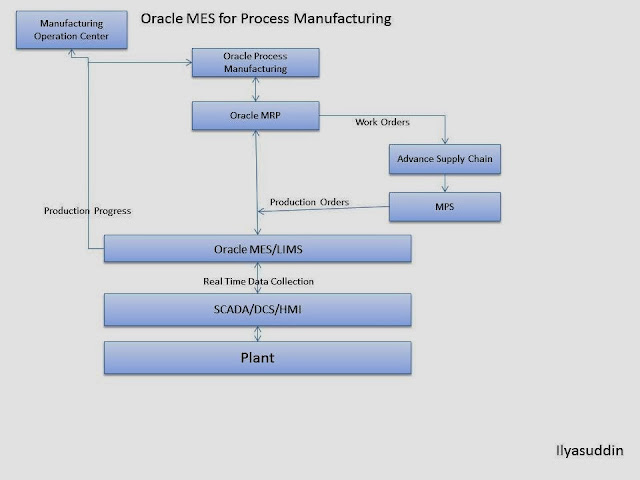 Oracle MES for Process Manufacturing

Manufacturing Operation Center

Oracle Process Manufacturing

Oracle MRP

Work Orders

Advance Supply Chain

MPS

Production Orders

Production Progress

Oracle MES/LIMS

Real Time Data Collection

SCADA/DCS/HMI

Plant

Ilyasuddin